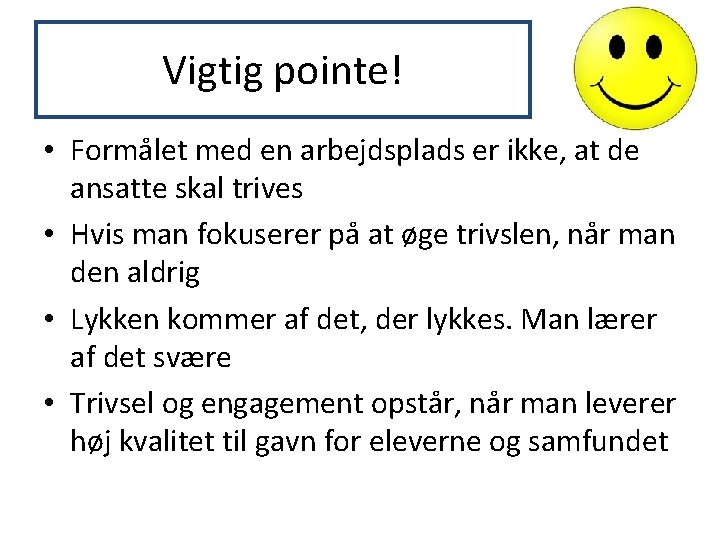 Vigtig pointe!

• Formålet med en arbejdsplads er ikke, at de ansatte skal trives

• Hvis man fokuserer på at øge trivslen, når man den aldrig

• Lykken kommer af det, der lykkes. Man lærer af det svære

• Trivsel og engagement opstår, når man leverer høj kvalitet til gavn for eleverne og samfundet